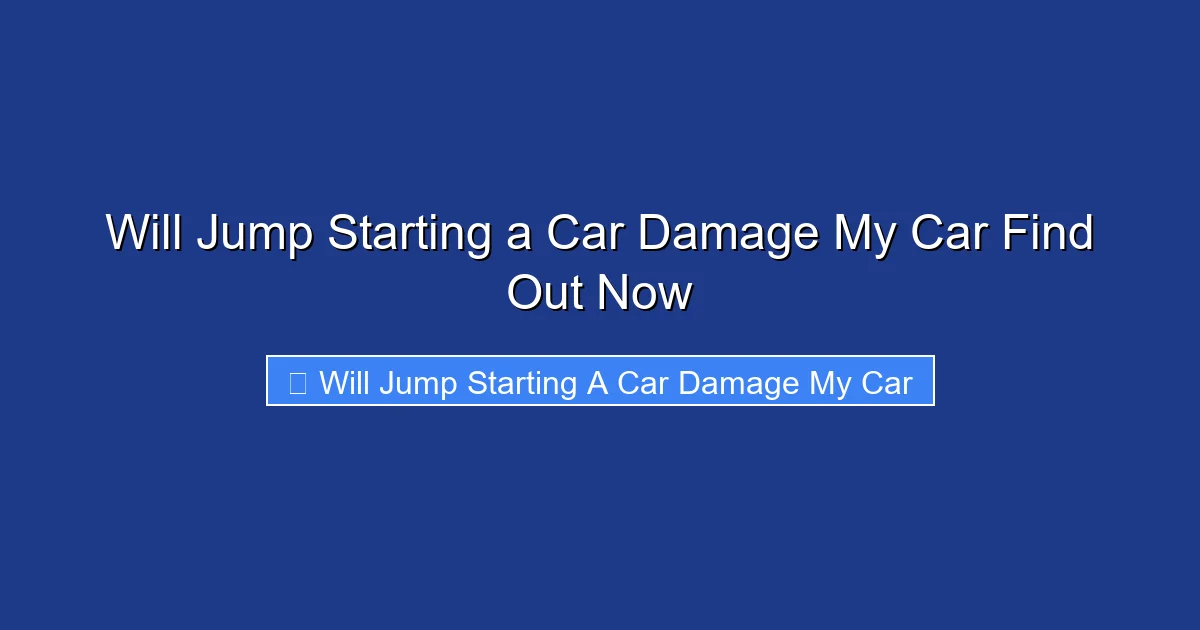 Will Jump Starting a Car Damage My Car Find Out Now

Will Jump Starting A Car Damage My Car